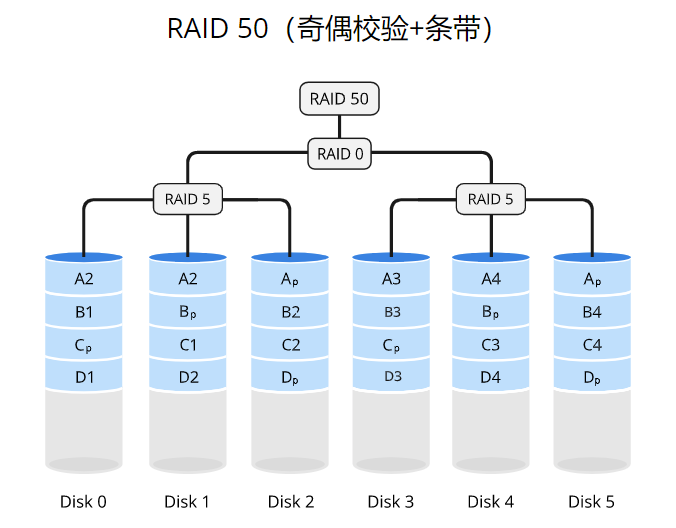 RAID 50（奇偶校验+条带）

RAID 50

RAID 0

RAID 5

RAID 5

A2
B1
$C_p$
D1

A2
$B_p$
C1
D2

$A_p$
B2
C2
$D_p$

A3
B3
$C_p$
D3

A4
$B_p$
C3
D4

$A_p$
B4
C4
$D_p$

Disk 0

Disk 1

Disk 2

Disk 3

Disk 4

Disk 5